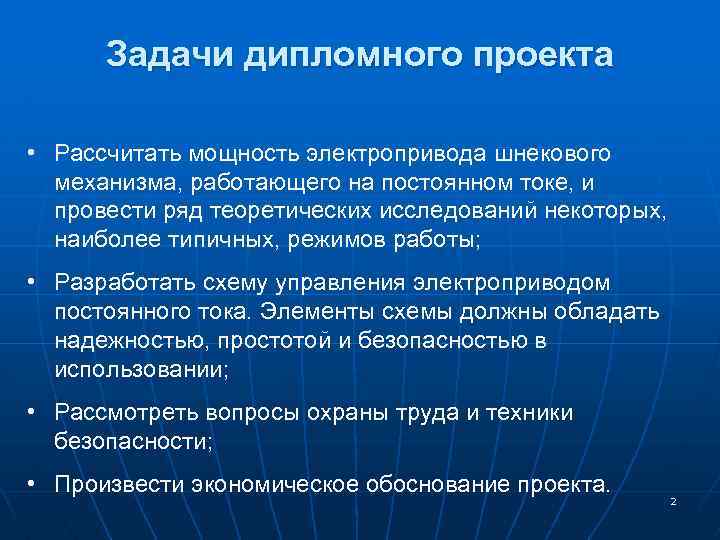 Задачи дипломного проекта

• Рассчитать мощность электропривода шнекового механизма, работающего на постоянном токе, и провести ряд теоретических исследований некоторых, наиболее типичных, режимов работы;

• Разработать схему управления электроприводом постоянного тока. Элементы схемы должны обладать надежностью, простотой и безопасностью в использовании;

• Рассмотреть вопросы охраны труда и техники безопасности;

• Произвести экономическое обоснование проекта.

2